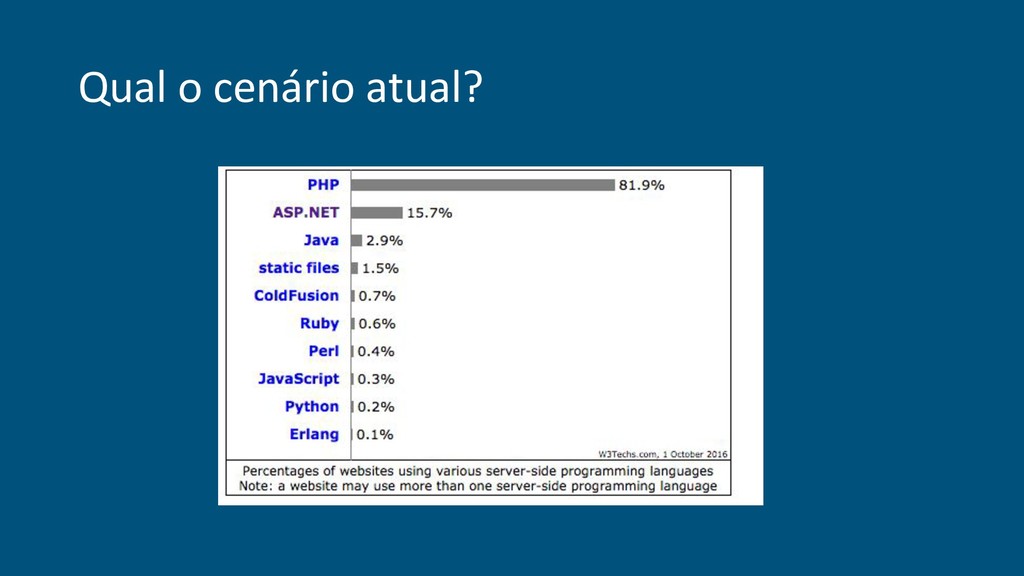 Qual o cenário atual?

PHP 81.9%
ASP.NET 15.7%
Java 2.9%
static files 1.5%
ColdFusion 0.7%
Ruby 0.6%
Perl 0.4%
JavaScript 0.3%
Python 0.2%
Erlang 0.1%

W3Techs.com, 1 October 2016

Percentages of websites using various server-side programming languages
Note: a website may use more than one server-side programming language